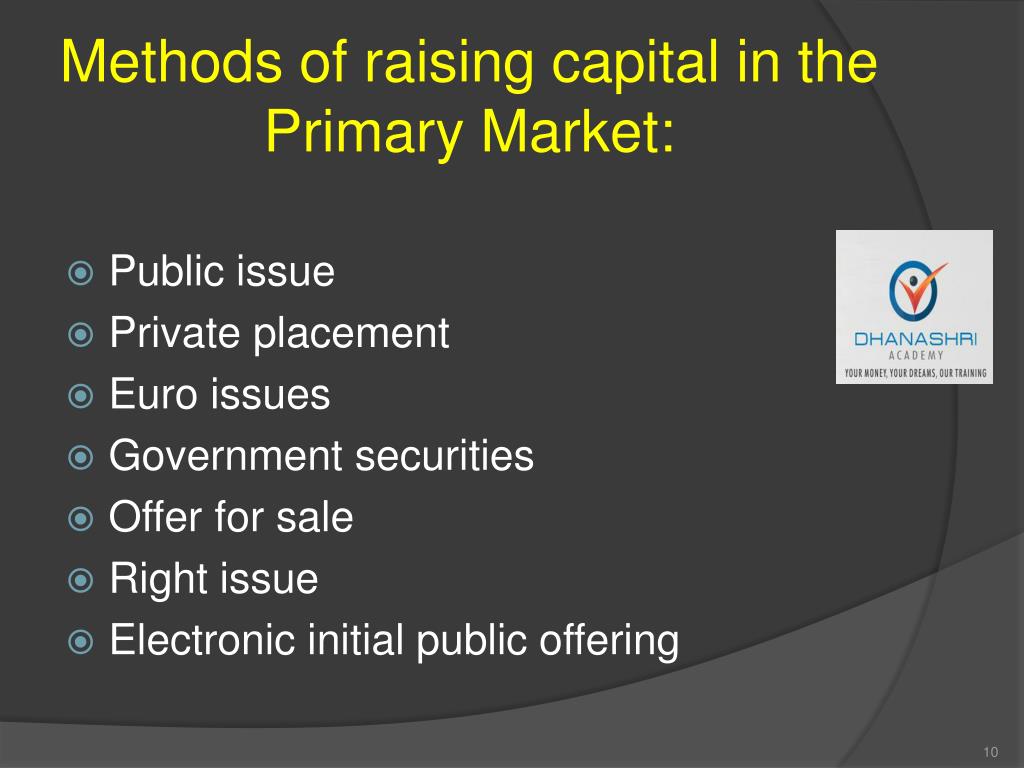 Methods of raising capital in the Primary Market:

Public issue
Private placement
Euro issues
Government securities
Offer for sale
Right issue
Electronic initial public offering

DHANASHRI
ACADEMY
YOUR MONEY, YOUR DREAMS, OUR TRAINING

10